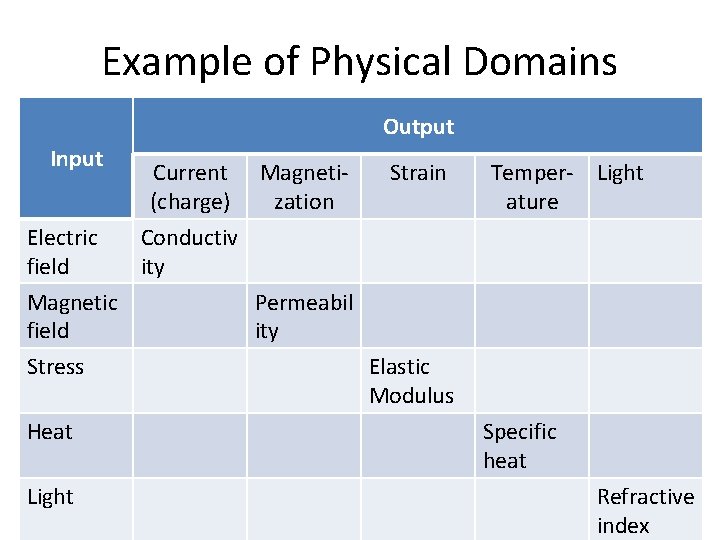 Example of Physical Domains

| Input | Output | | | | |
|---|---|---|---|---|---|
| | Current (charge) | Magnetization | Strain | Temperature | Light |
| Electric field | Conductivity | | | | |
| Magnetic field | | Permeability | | | |
| Stress | | | Elastic Modulus | | |
| Heat | | | | Specific heat | |
| Light | | | | | Refractive index |